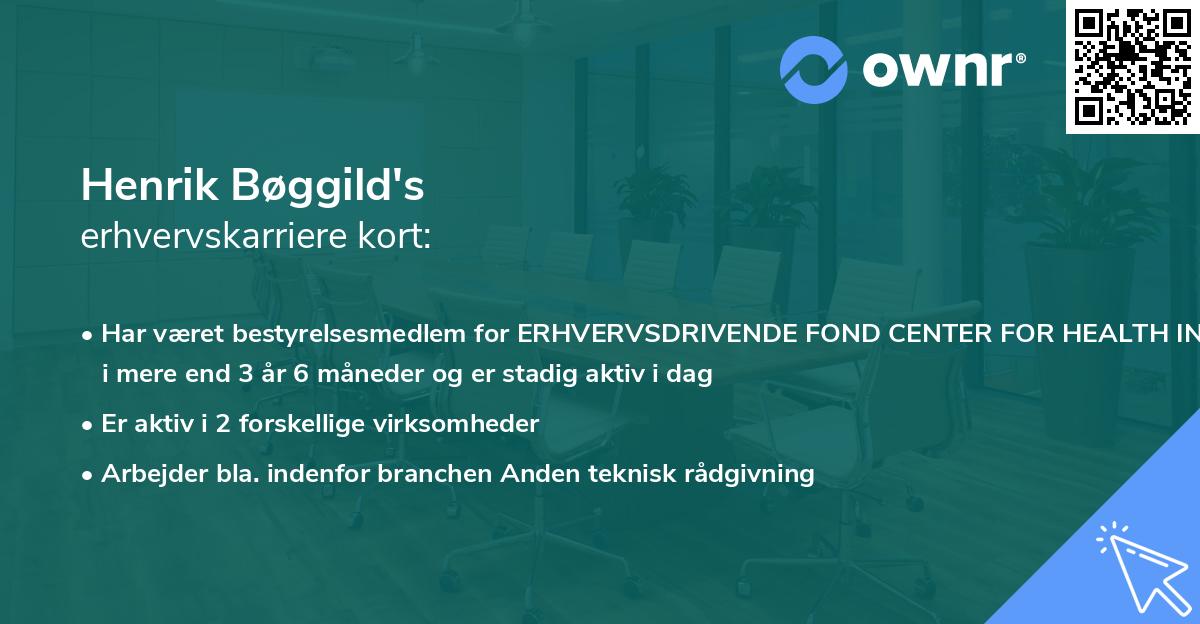 ownr®

Henrik Bøggild's
erhvervskarriere kort:

• Har været bestyrelsesmedlem for ERHVERVSDRIVENDE FOND CENTER FOR HEALTH IN i mere end 3 år 6 måneder og er stadig aktiv i dag

• Er aktiv i 2 forskellige virksomheder

• Arbejder bla. indenfor branchen Anden teknisk rådgivning